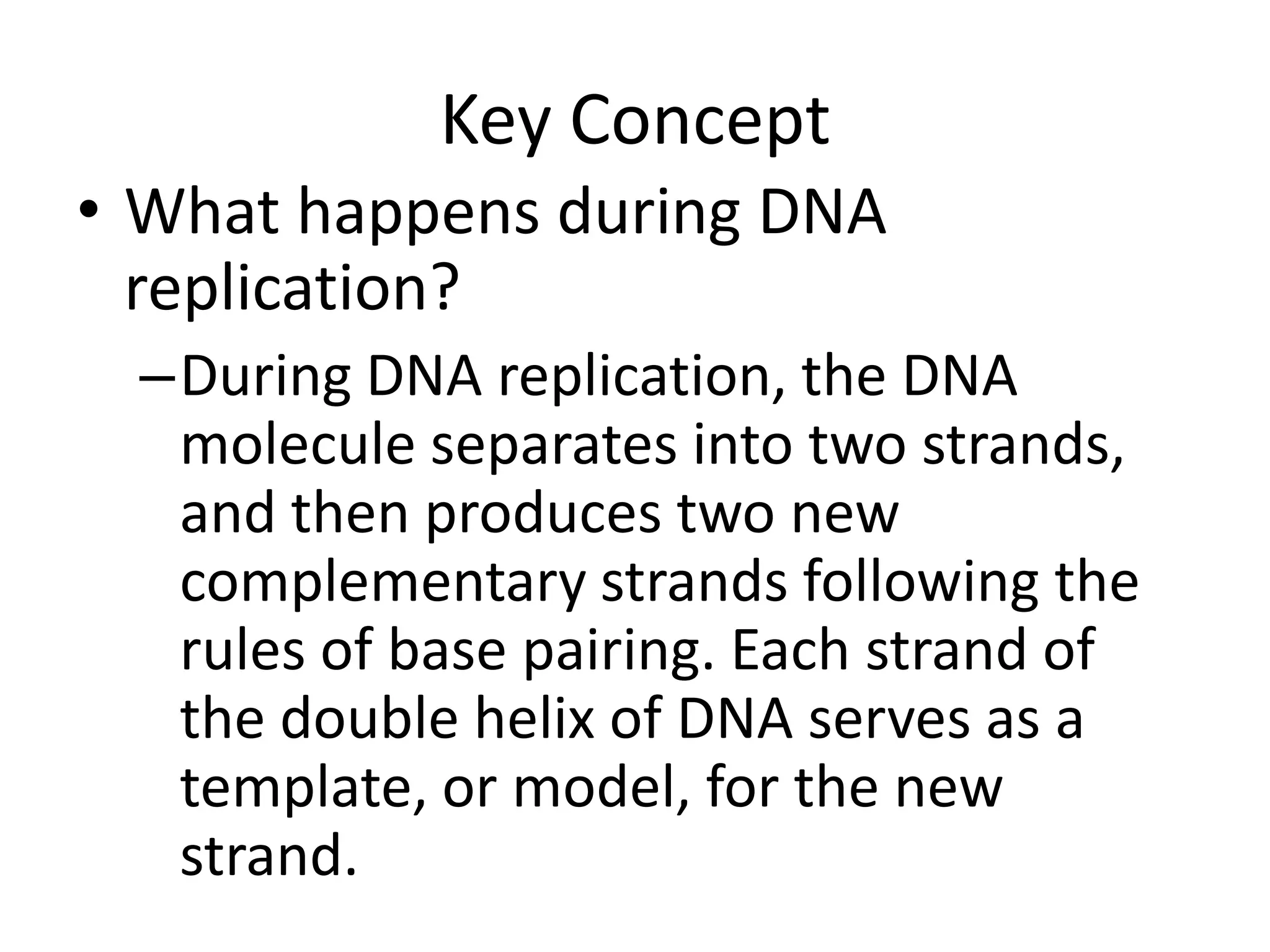 Key Concept

• What happens during DNA replication?

– During DNA replication, the DNA molecule separates into two strands, and then produces two new complementary strands following the rules of base pairing. Each strand of the double helix of DNA serves as a template, or model, for the new strand.